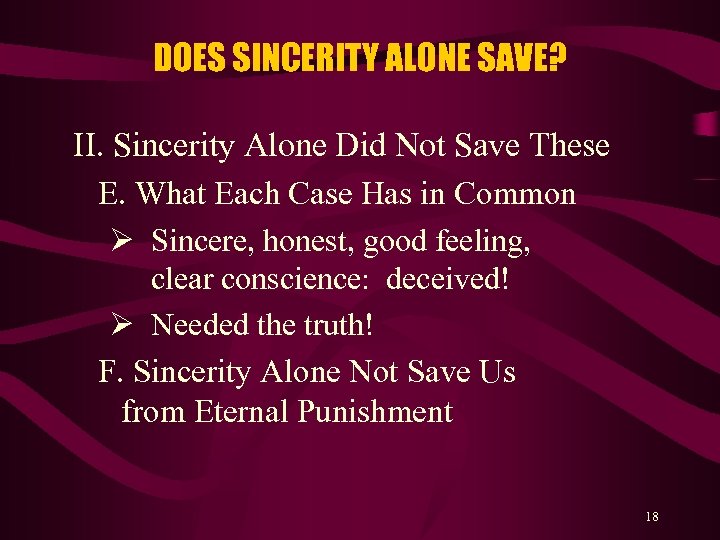 DOES SINCERITY ALONE SAVE?

II. Sincerity Alone Did Not Save These

E. What Each Case Has in Common

➢ Sincere, honest, good feeling, clear conscience: deceived!

➢ Needed the truth!

F. Sincerity Alone Not Save Us from Eternal Punishment

18